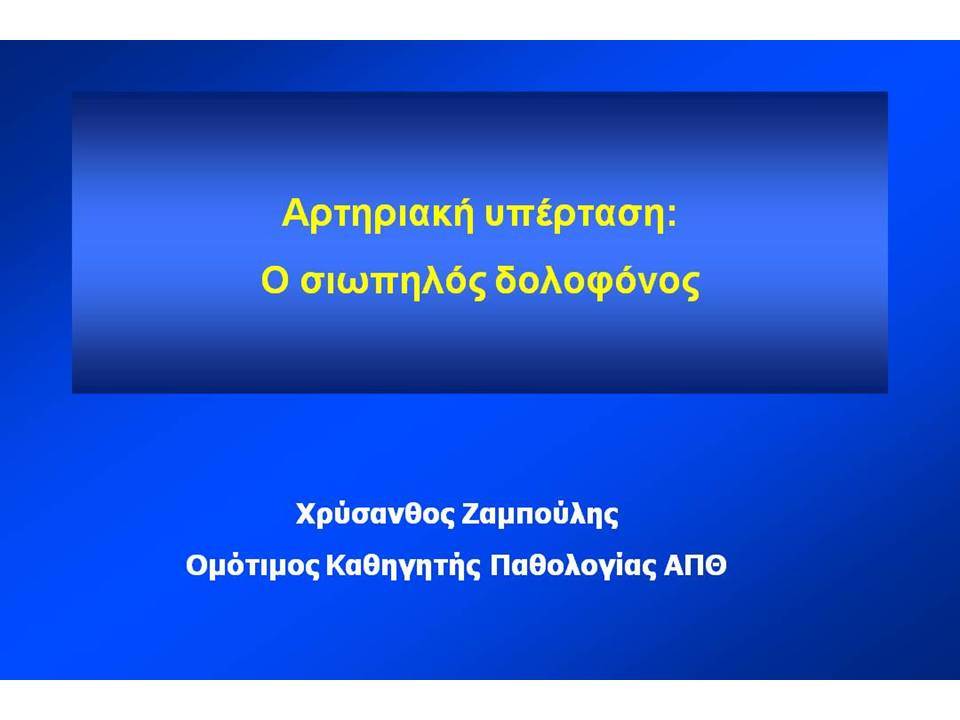 Αρτηριακή υπέρταση:
Ο σιωπηλός δολοφόνος

Χρύσανθος Ζαμπούλης
Ομότιμος Καθηγητής Παθολογίας ΑΠΘ